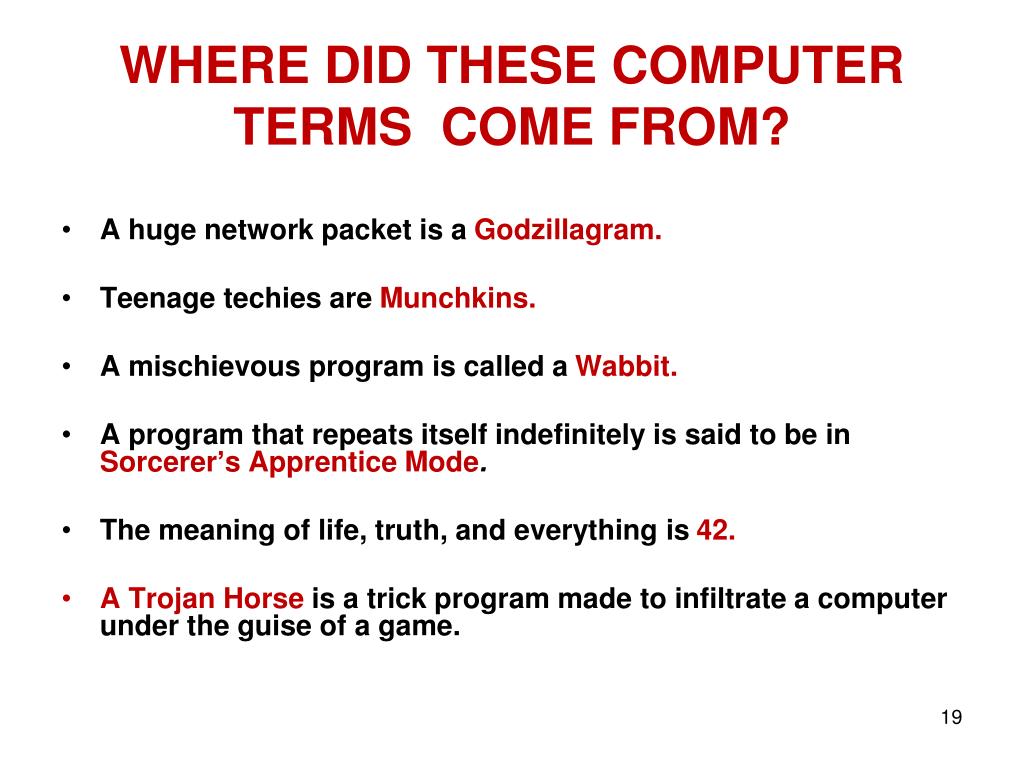 WHERE DID THESE COMPUTER TERMS COME FROM?

• A huge network packet is a Godzillagram.

• Teenage techies are Munchkins.

• A mischievous program is called a Wabbit.

• A program that repeats itself indefinitely is said to be in Sorcerer's Apprentice Mode.

• The meaning of life, truth, and everything is 42.

• A Trojan Horse is a trick program made to infiltrate a computer under the guise of a game.

19